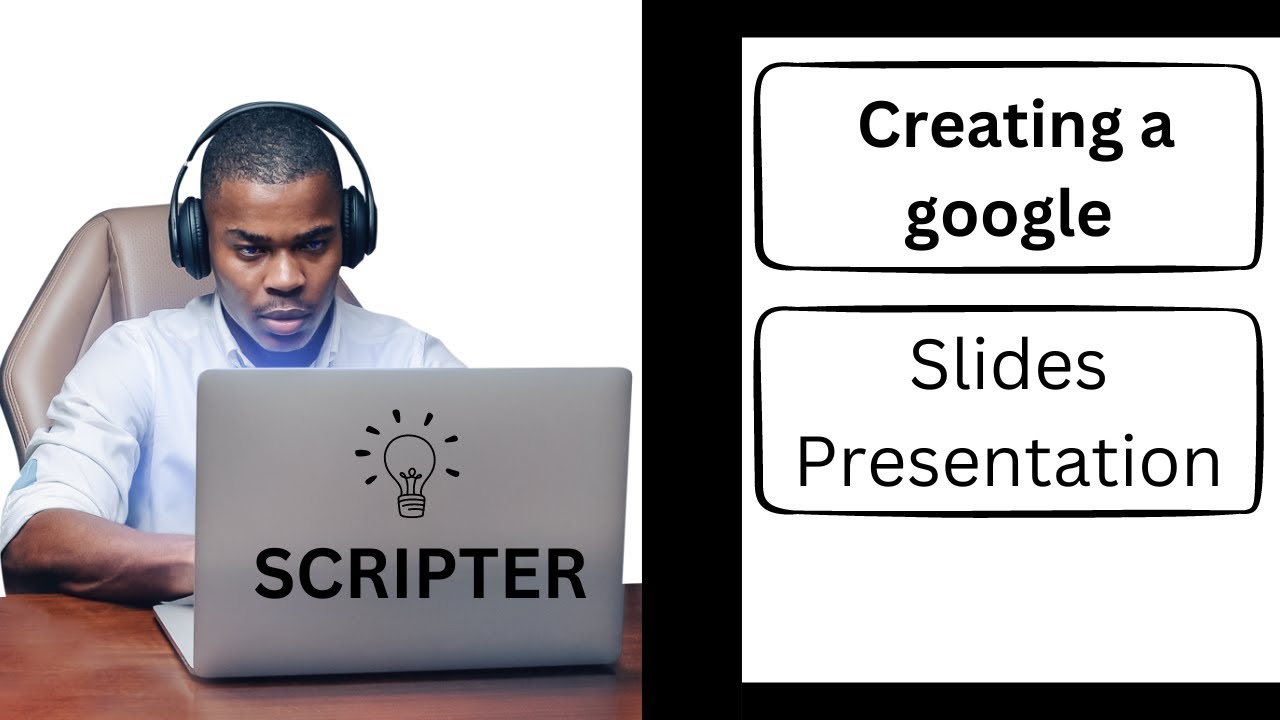 SCRIPTER

Creating a google

Slides Presentation